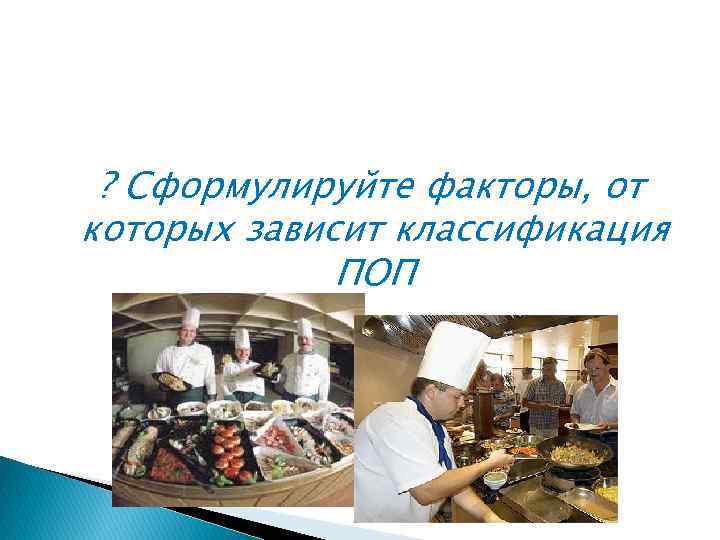 ? Сформулируйте факторы, от которых зависит классификация ПОП